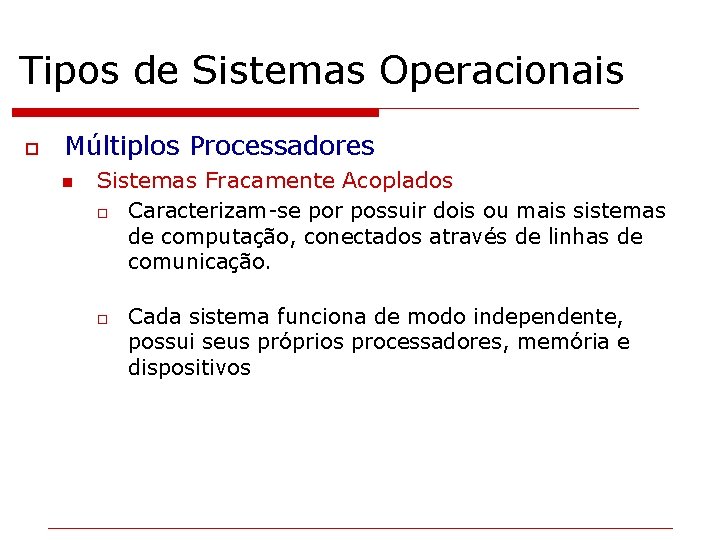 Tipos de Sistemas Operacionais

Múltiplos Processadores

Sistemas Fracamente Acoplados

Caracterizam-se por possuir dois ou mais sistemas de computação, conectados através de linhas de comunicação.

Cada sistema funciona de modo independente, possui seus próprios processadores, memória e dispositivos